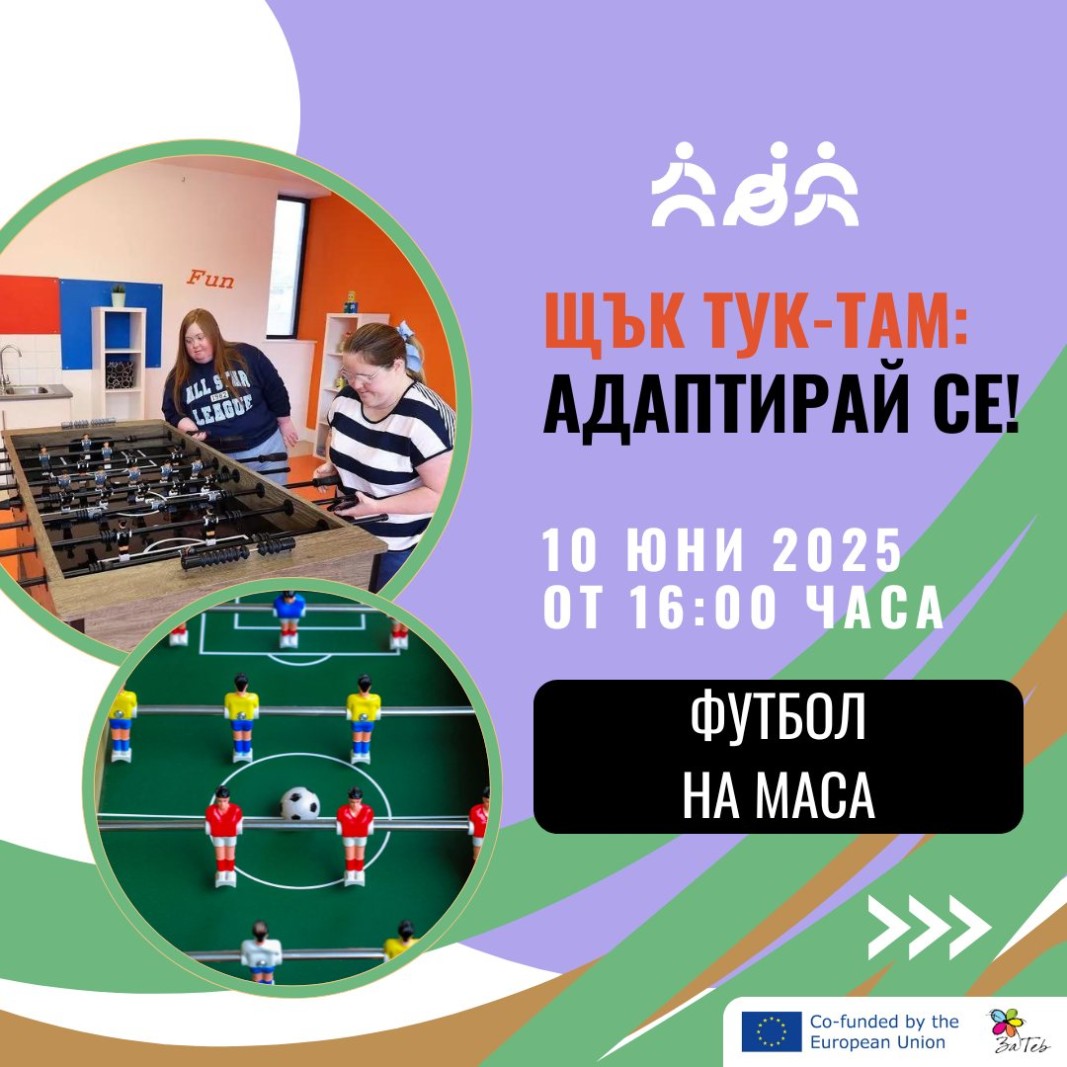 Fun

ALL STAR LEAGUE

ЩЪК ТУК-ТАМ:
АДАПТИРАЙ СЕ!

10 ЮНИ 2025
ОТ 16:00 ЧАСА

ФУТБОЛ
НА МАСА

Co-funded by the European Union

ЗаТеб